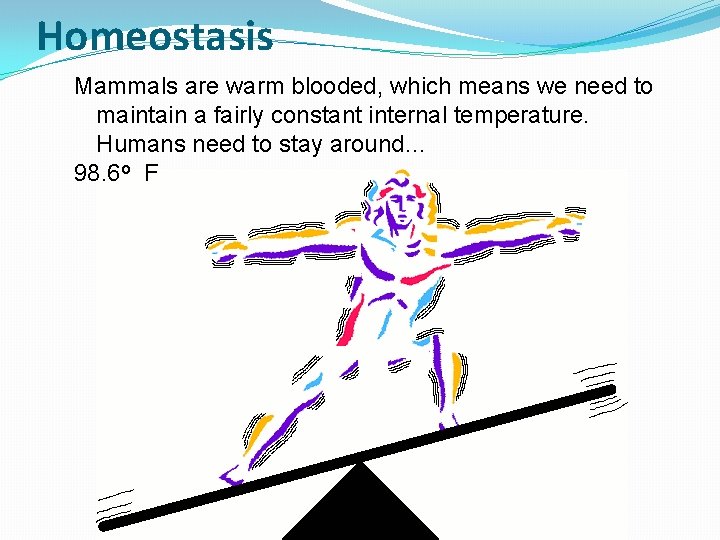 Homeostasis

Mammals are warm blooded, which means we need to maintain a fairly constant internal temperature. Humans need to stay around…

98.6º F